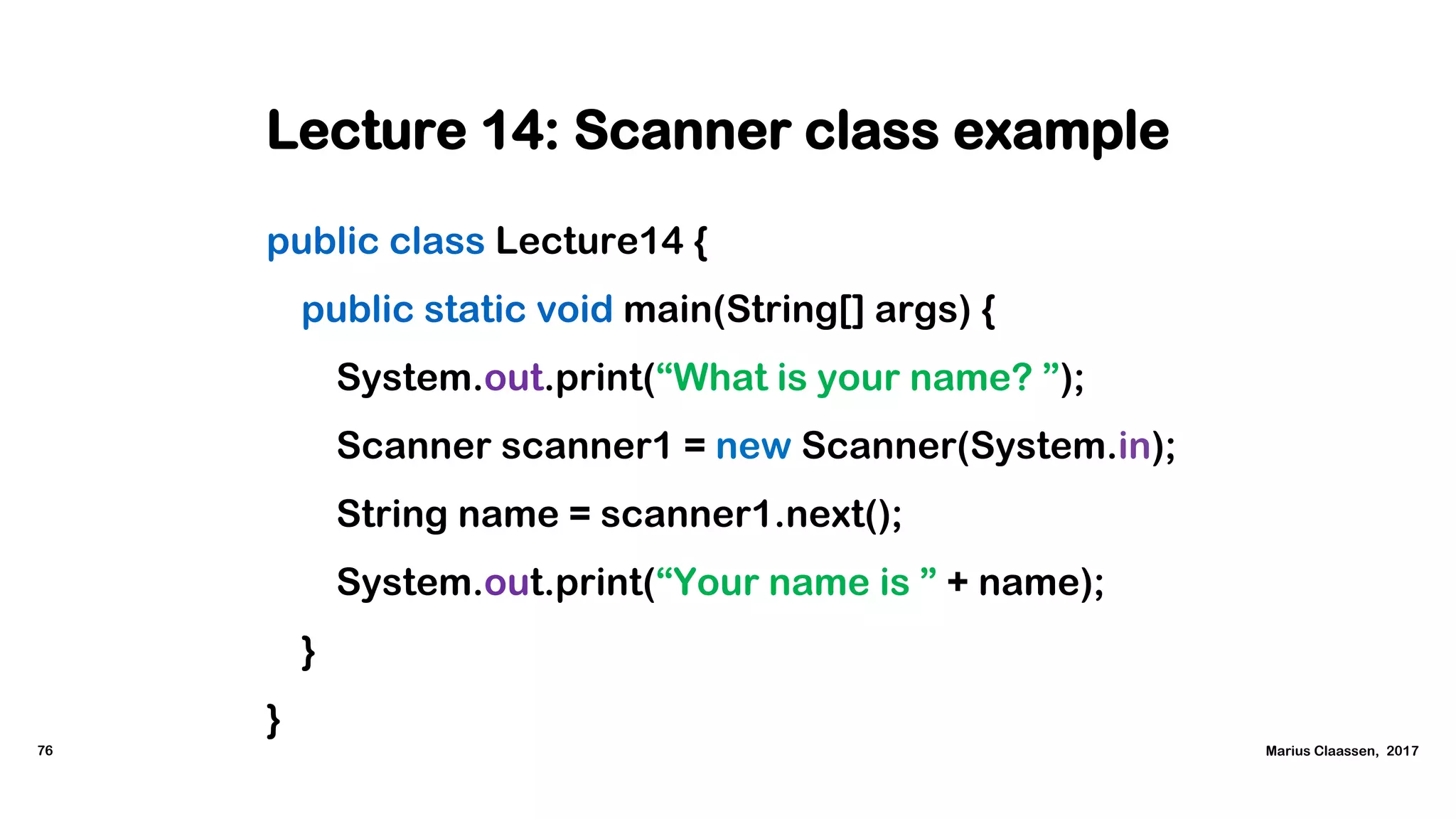 Lecture 14: Scanner class example

public class Lecture14 {
public static void main(String[] args) {
System.out.print(“What is your name? ”);
Scanner scanner1 = new Scanner(System.in);
String name = scanner1.next();
System.out.print(“Your name is ” + name);
}
}

76

Marius Claassen, 2017